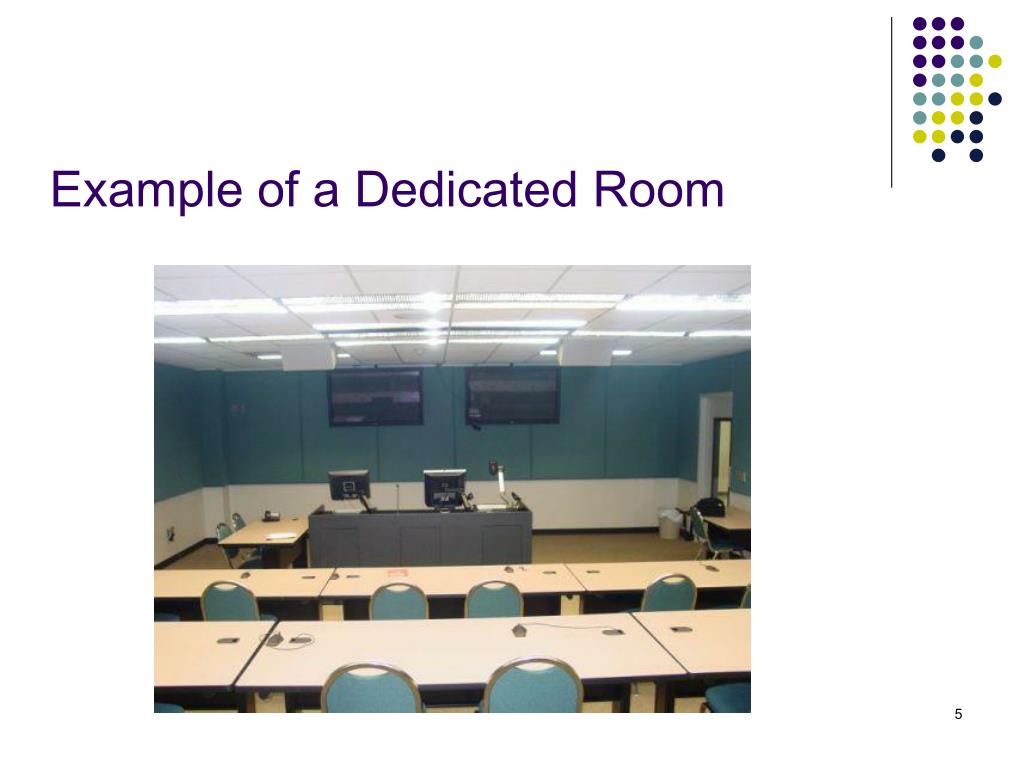 Example of a Dedicated Room

5